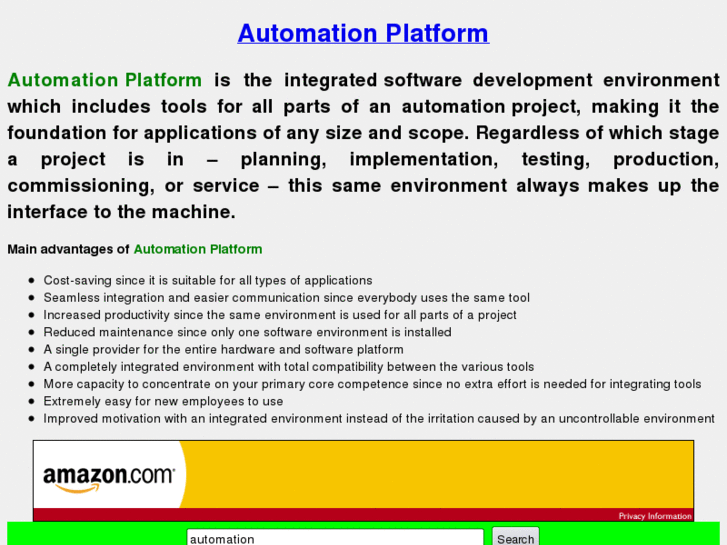 Automation Platform

Automation Platform is the integrated software development environment which includes tools for all parts of an automation project, making it the foundation for applications of any size and scope. Regardless of which stage a project is in – planning, implementation, testing, production, commissioning, or service – this same environment always makes up the interface to the machine.

Main advantages of Automation Platform

- Cost-saving since it is suitable for all types of applications
- Seamless integration and easier communication since everybody uses the same tool
- Increased productivity since the same environment is used for all parts of a project
- Reduced maintenance since only one software environment is installed
- A single provider for the entire hardware and software platform
- A completely integrated environment with total compatibility between the various tools
- More capacity to concentrate on your primary core competence since no extra effort is needed for integrating tools
- Extremely easy for new employees to use
- Improved motivation with an integrated environment instead of the irritation caused by an uncontrollable environment

amazon.com

Privacy Information

automation

Search